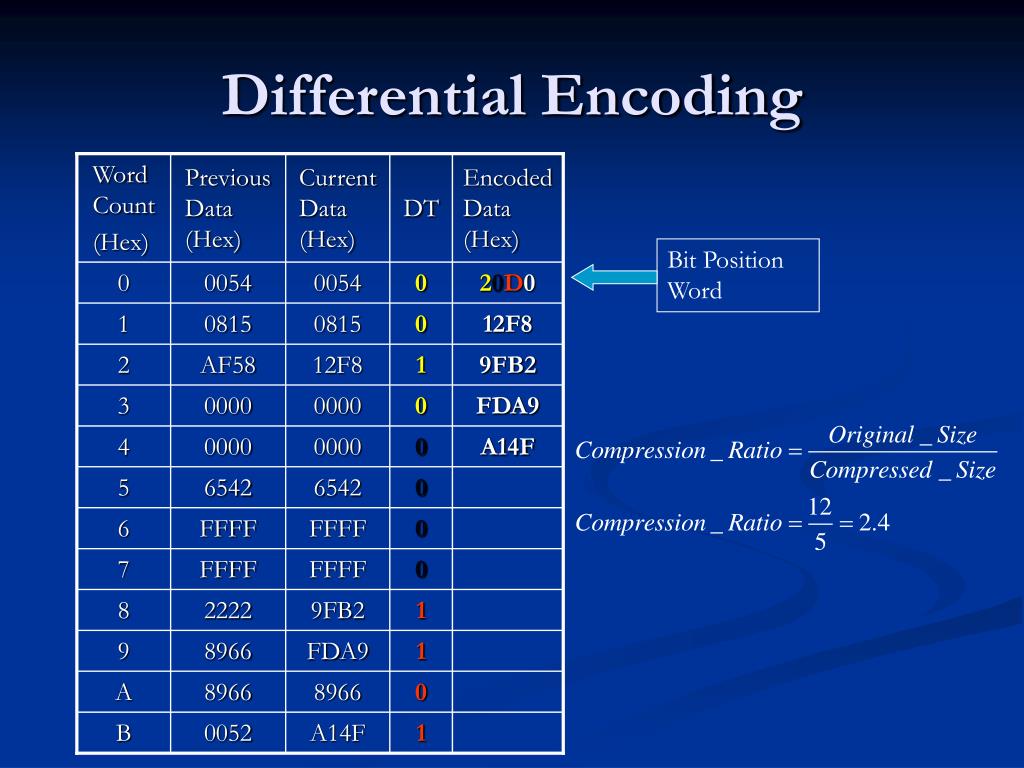 Differential Encoding

| Word Count (Hex) | Previous Data (Hex) | Current Data (Hex) | DT | Encoded Data (Hex) |
|---|---|---|---|---|
| 0 | 0054 | 0054 | 0 | 20D0 |
| 1 | 0815 | 0815 | 0 | 12F8 |
| 2 | AF58 | 12F8 | 1 | 9FB2 |
| 3 | 0000 | 0000 | 0 | FDA9 |
| 4 | 0000 | 0000 | 0 | A14F |
| 5 | 6542 | 6542 | 0 | |
| 6 | FFFF | FFFF | 0 | |
| 7 | FFFF | FFFF | 0 | |
| 8 | 2222 | 9FB2 | 1 | |
| 9 | 8966 | FDA9 | 1 | |
| A | 8966 | 8966 | 0 | |
| B | 0052 | A14F | 1 | |

Bit Position Word

$Compression\_Ratio = \frac{Original\_Size}{Compressed\_Size}$

$Compression\_Ratio = \frac{12}{5} = 2.4$